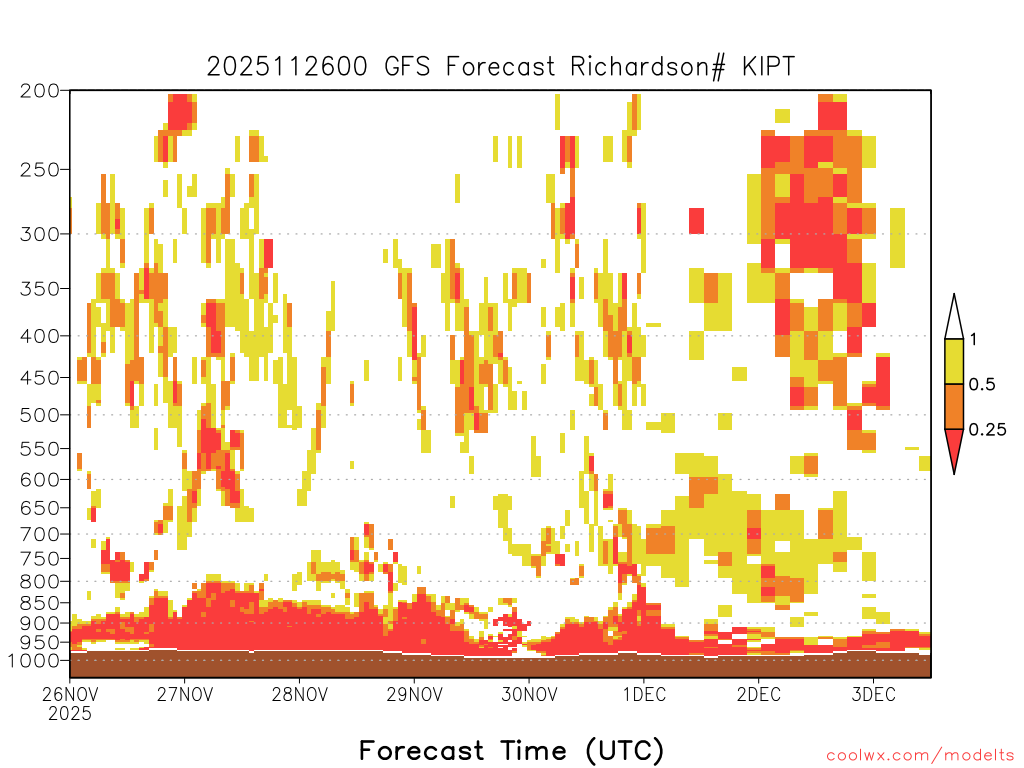 2025112600 GFS Forecast Richardson# KIPT

200
250
300
350
400
450
500
550
600
650
700
750
800
850
900
950
1000

1
0.5
0.25

26NOV
2025
27NOV
28NOV
29NOV
30NOV
1DEC
2DEC
3DEC

Forecast Time (UTC)

coolwx.com/modelts